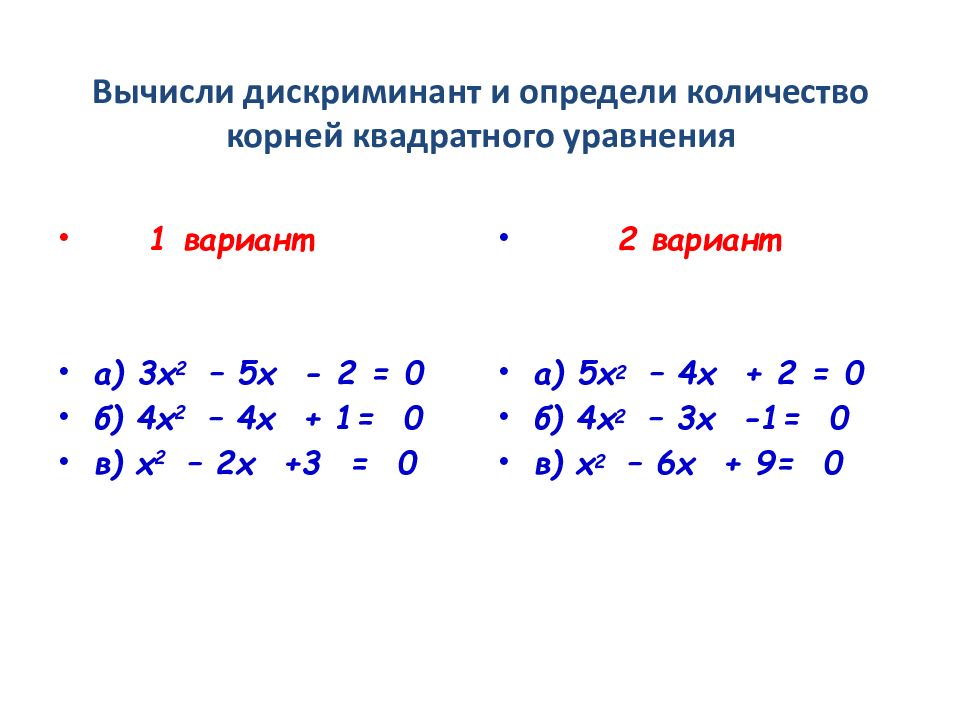 Вычисли дискриминант и определи количество корней квадратного уравнения

• 1 вариант

• а) $3x^2 - 5x - 2 = 0$
• б) $4x^2 - 4x + 1 = 0$
• в) $x^2 - 2x + 3 = 0$

• 2 вариант

• а) $5x^2 - 4x + 2 = 0$
• б) $4x^2 - 3x - 1 = 0$
• в) $x^2 - 6x + 9 = 0$